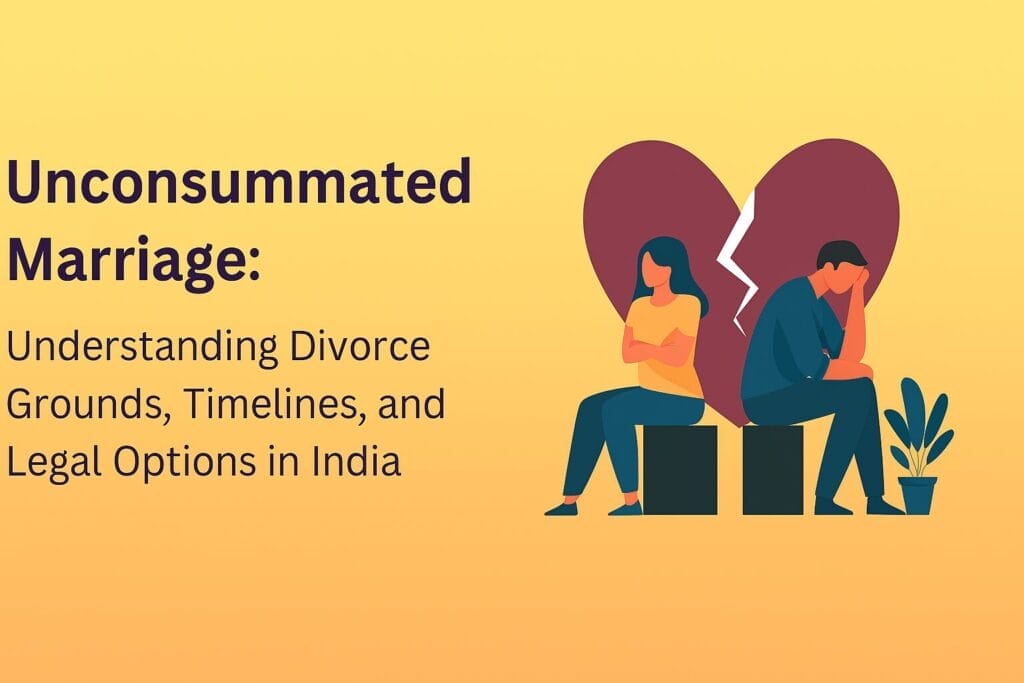 Unconsummated Marriage:

Understanding Divorce Grounds, Timelines, and Legal Options in India